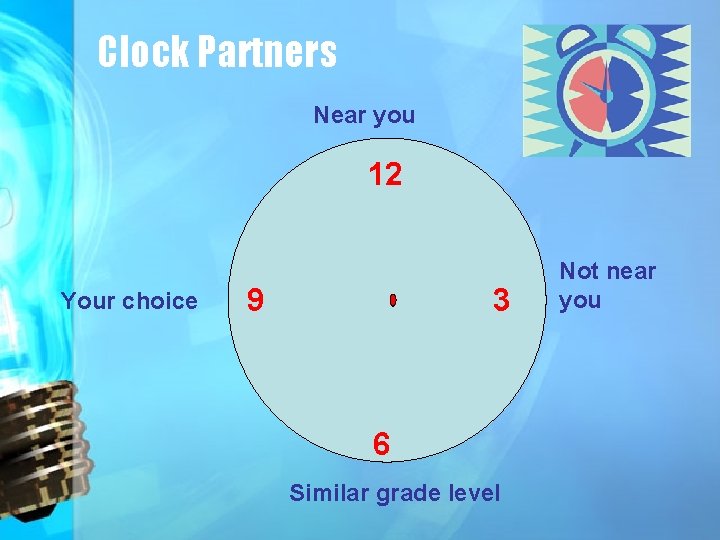 Clock Partners

Near you

12

Your choice

9

3

Not near you

6

Similar grade level